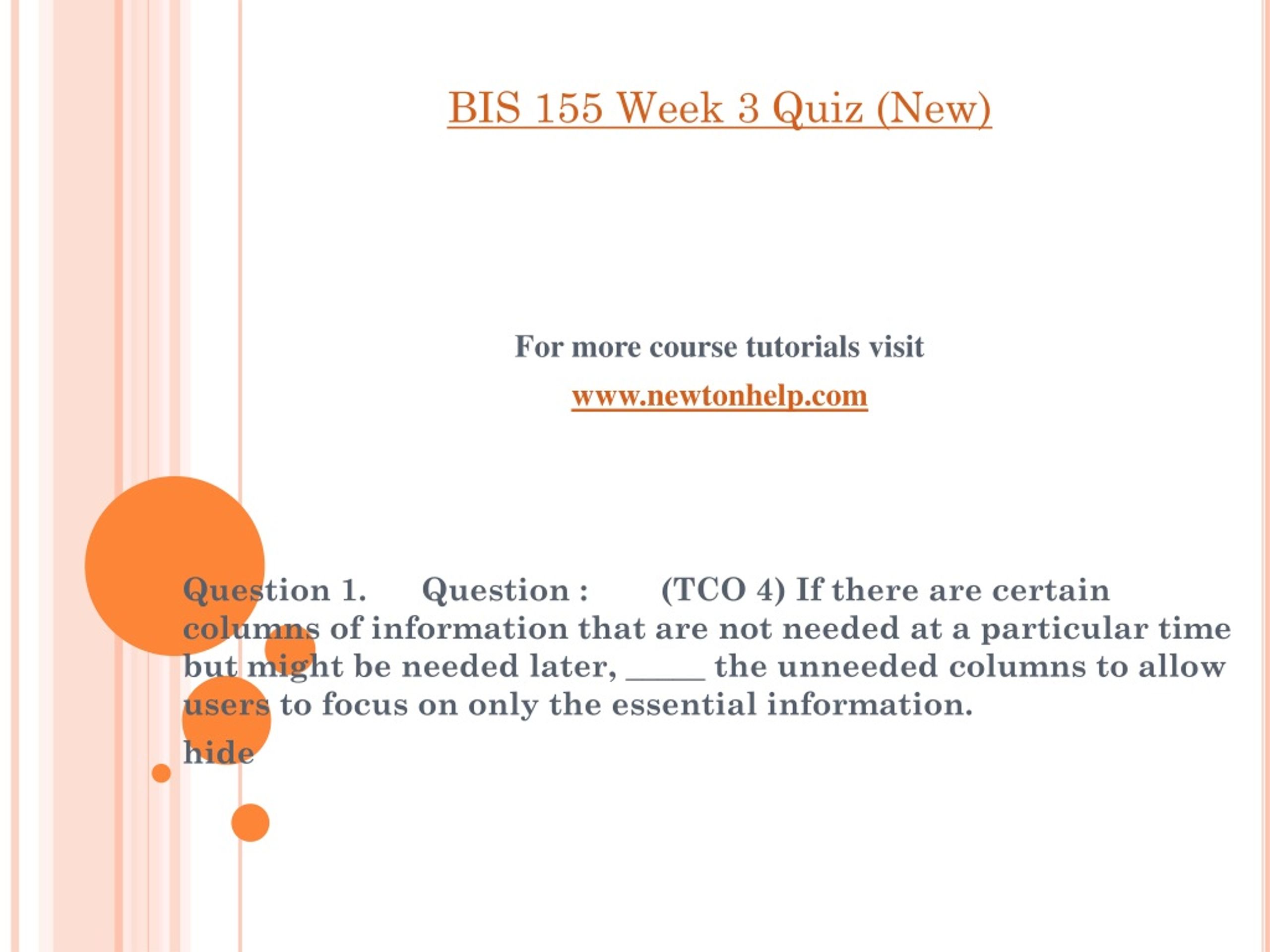 BIS 155 Week 3 Quiz (New)

For more course tutorials visit

www.newtonhelp.com

Question 1. Question : (TCO 4) If there are certain columns of information that are not needed at a particular time but might be needed later, _____ the unneeded columns to allow users to focus on only the essential information.

hide